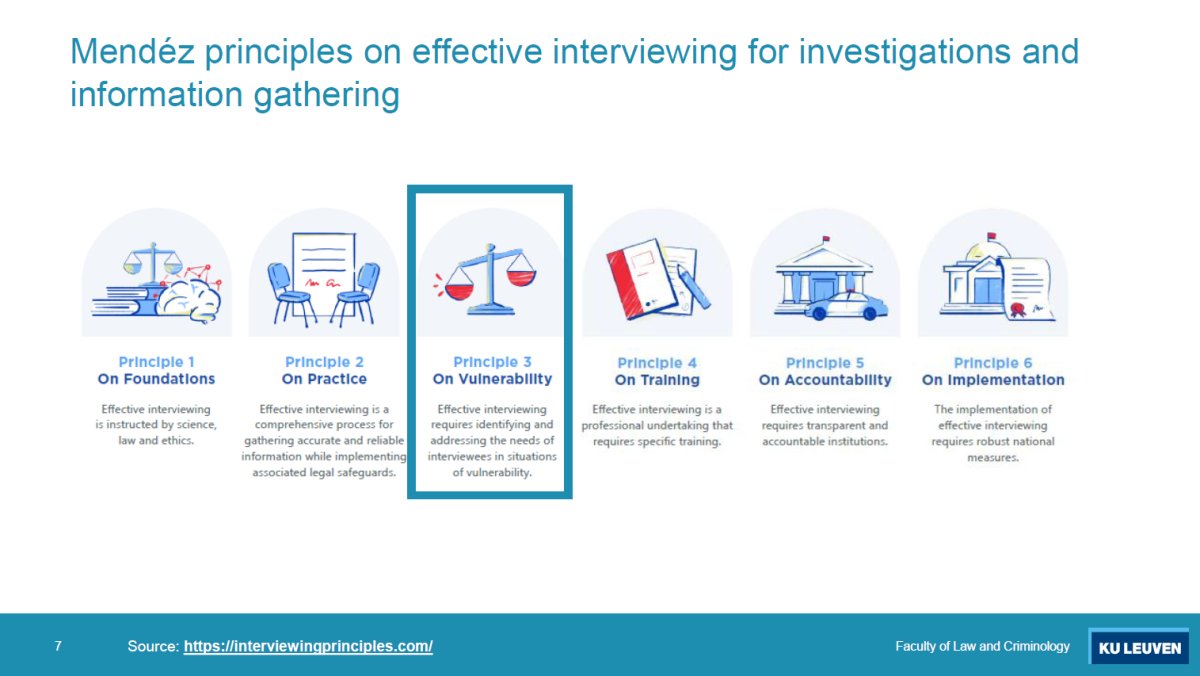 Mendéz principles on effective interviewing for investigations and information gathering

Principle 1
On Foundations

Effective interviewing is instructed by science, law and ethics.

Principle 2
On Practice

Effective interviewing is a comprehensive process for gathering accurate and reliable information while implementing associated legal safeguards.

Principle 3
On Vulnerability

Effective interviewing requires identifying and addressing the needs of interviewees in situations of vulnerability.

Principle 4
On Training

Effective interviewing is a professional undertaking that requires specific training.

Principle 5
On Accountability

Effective interviewing requires transparent and accountable institutions.

Principle 6
On Implementation

The implementation of effective interviewing requires robust national measures.

7

Source: https://interviewingprinciples.com/

Faculty of Law and Criminology

KU LEUVEN